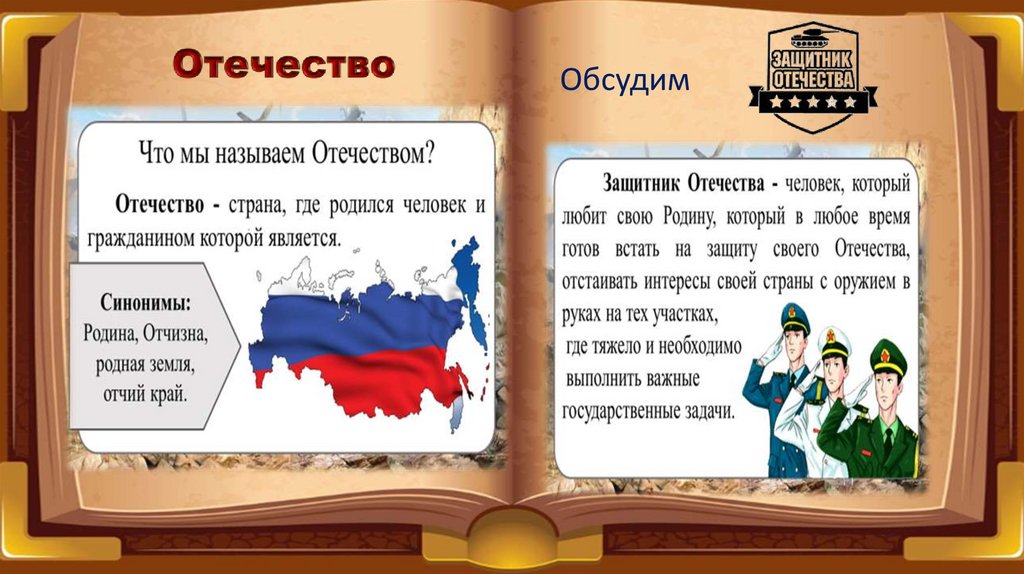 Отечество

Что мы называем Отечеством?

Отечество - страна, где родился человек и гражданином которой является.

Синонимы:
Родина, Отчизна, родная земля, отчий край.

Обсудим

ЗАЩИТНИК ОТЕЧЕСТВА

Защитник Отечества - человек, который любит свою Родину, который в любое время готов встать на защиту своего Отечества, отстаивать интересы своей страны с оружием в руках на тех участках, где тяжело и необходимо выполнить важные государственные задачи.